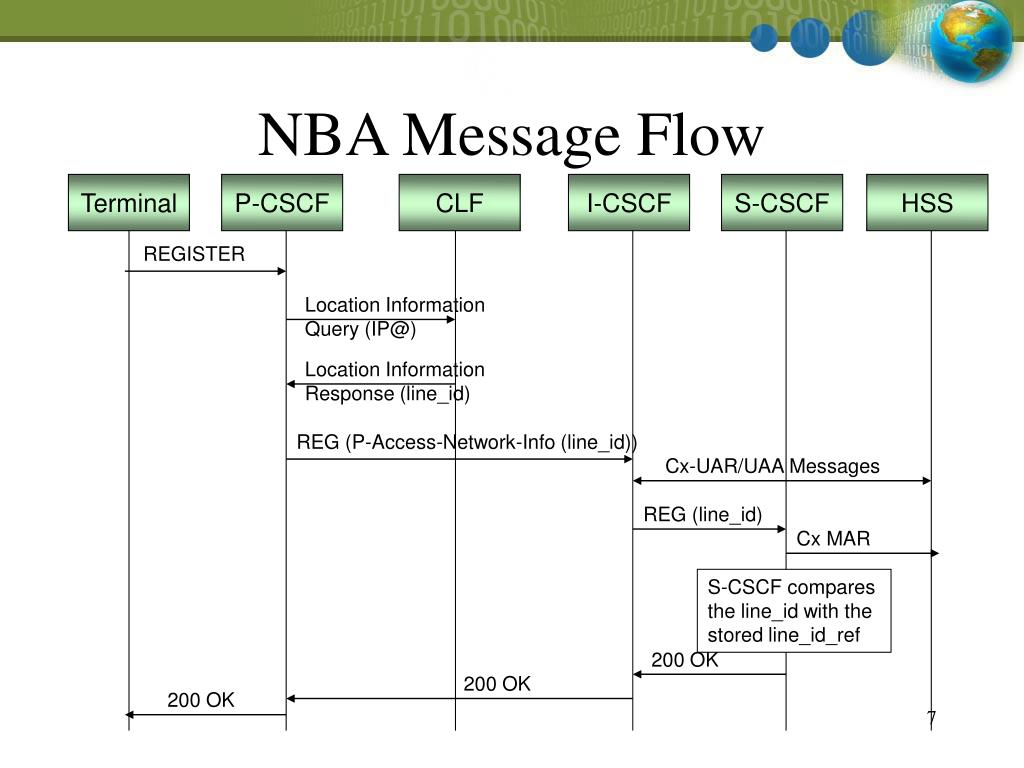 NBA Message Flow

Terminal
P-CSCF
CLF
I-CSCF
S-CSCF
HSS

REGISTER

Location Information Query (IP@)

Location Information Response (line_id)

REG (P-Access-Network-Info (line_id))

Cx-UAR/UAA Messages

REG (line_id)

Cx MAR

S-CSCF compares the line_id with the stored line_id_ref

200 OK

200 OK

200 OK

7